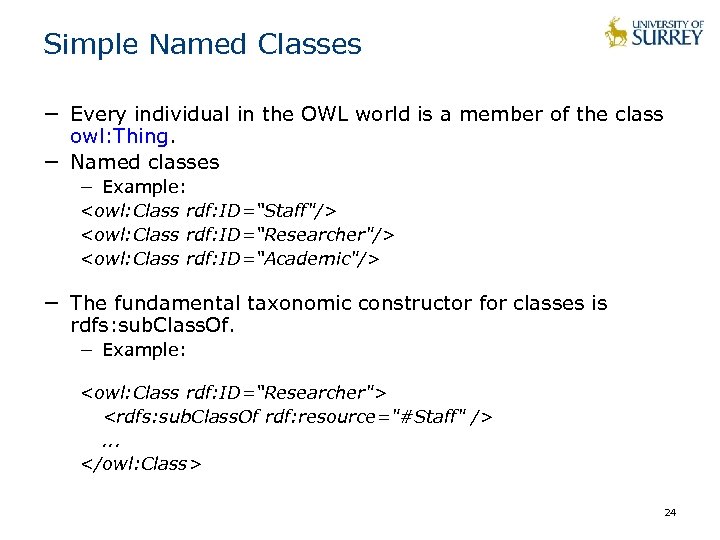 Simple Named Classes

UNIVERSITY OF SURREY

– Every individual in the OWL world is a member of the class owl:Thing.
– Named classes
– Example:
<owl:Class rdf:ID="Staff"/>
<owl:Class rdf:ID="Researcher"/>
<owl:Class rdf:ID="Academic"/>

– The fundamental taxonomic constructor for classes is rdfs:subClassOf.
– Example:

<owl:Class rdf:ID="Researcher">
<rdfs:subClassOf rdf:resource="#Staff" />
...
</owl:Class>

24